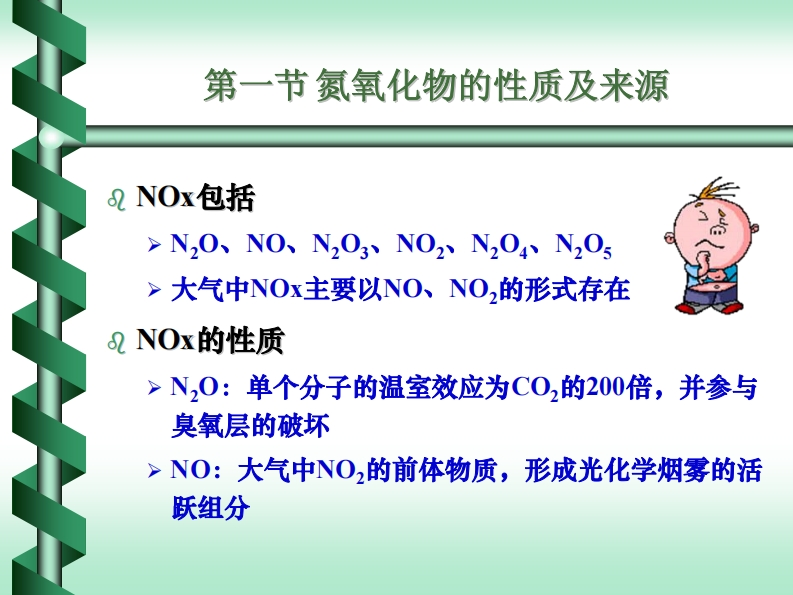 第一节 氮氧化物的性质及来源

NOx包括

$N_2O$、NO、$N_2O_3$、$NO_2$、$N_2O_4$、$N_2O_5$

大气中NOx主要以NO、$NO_2$的形式存在

NOx的性质

$N_2O$：单个分子的温室效应为$CO_2$的200倍，并参与臭氧层的破坏

NO：大气中$NO_2$的前体物质，形成光化学烟雾的活跃组分